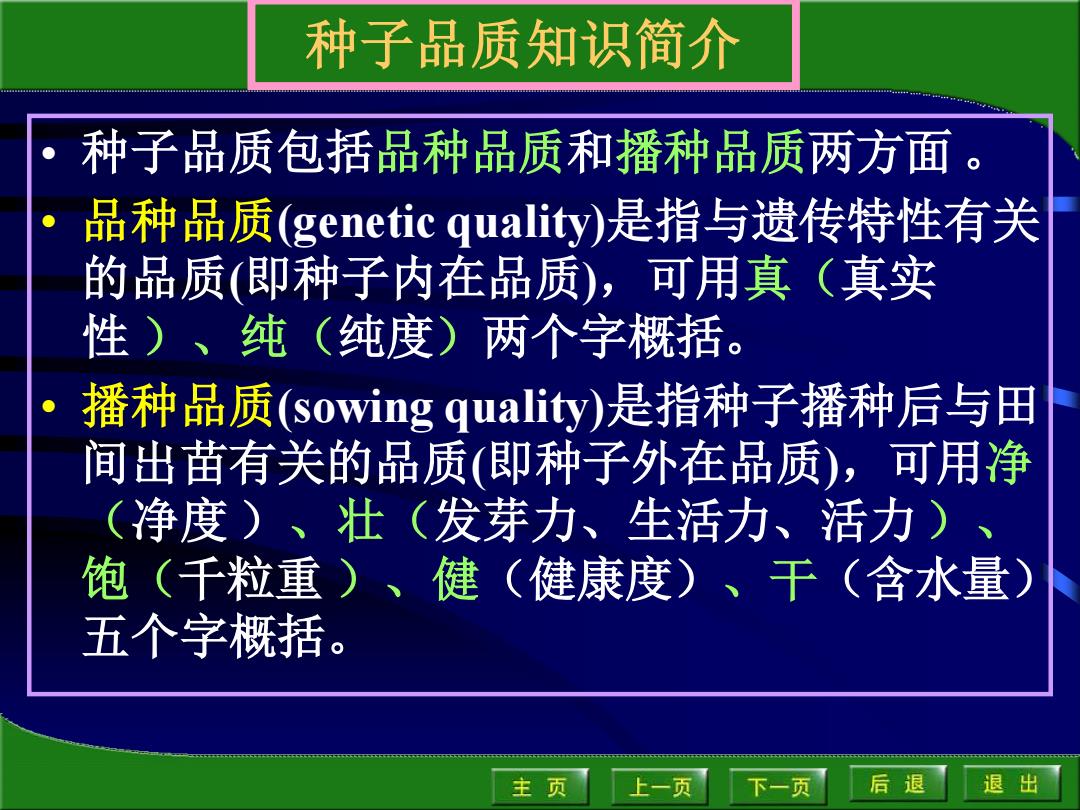 种子品质知识简介

• 种子品质包括品种品质和播种品质两方面 。

• 品种品质(genetic quality)是指与遗传特性有关的品质(即种子内在品质)，可用真（真实性 ）、纯（纯度）两个字概括。

• 播种品质(sowing quality)是指种子播种后与田间出苗有关的品质(即种子外在品质)，可用净（净度 ）、壮（发芽力、生活力、活力 ）、饱（千粒重 ）、健（健康度）、干（含水量）五个字概括。

主 页 上一页 下一页 后 退 退 出